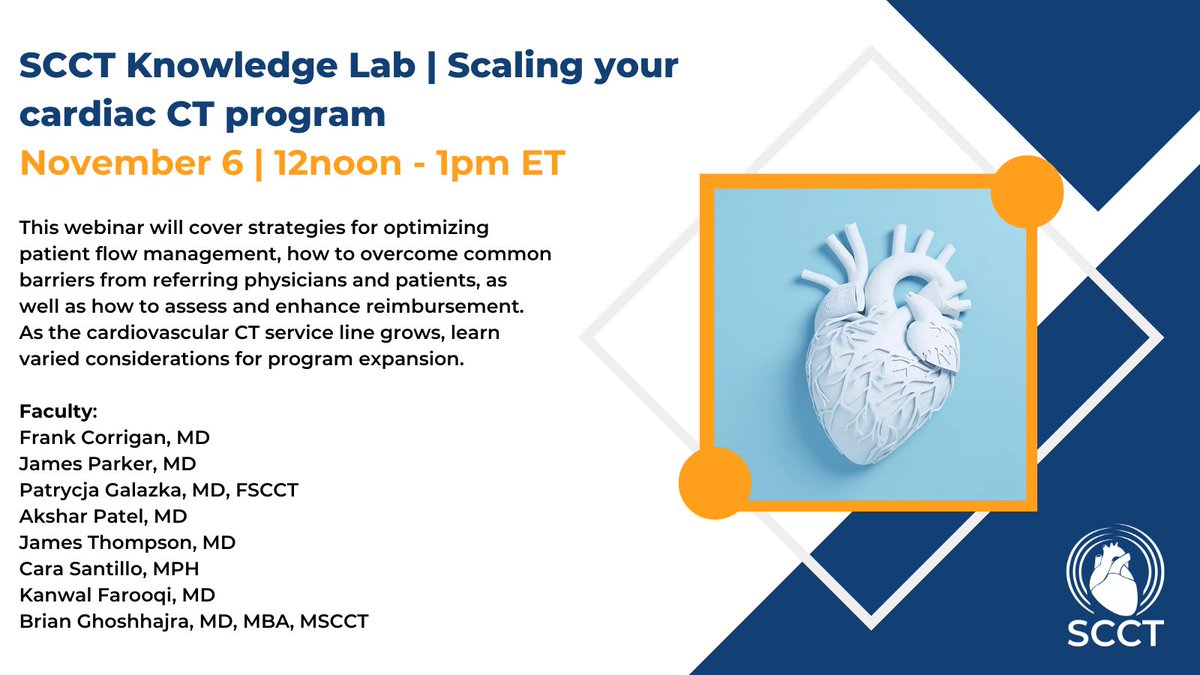 SCCT Knowledge Lab | Scaling your cardiac CT program
November 6 | 12noon - 1pm ET

This webinar will cover strategies for optimizing patient flow management, how to overcome common barriers from referring physicians and patients, as well as how to assess and enhance reimbursement. As the cardiovascular CT service line grows, learn varied considerations for program expansion.

Faculty:
Frank Corrigan, MD
James Parker, MD
Patrycja Galazka, MD, FSCCT
Akshar Patel, MD
James Thompson, MD
Cara Santillo, MPH
Kanwal Farooqi, MD
Brian Ghoshhajra, MD, MBA, MSCCT

SCCT